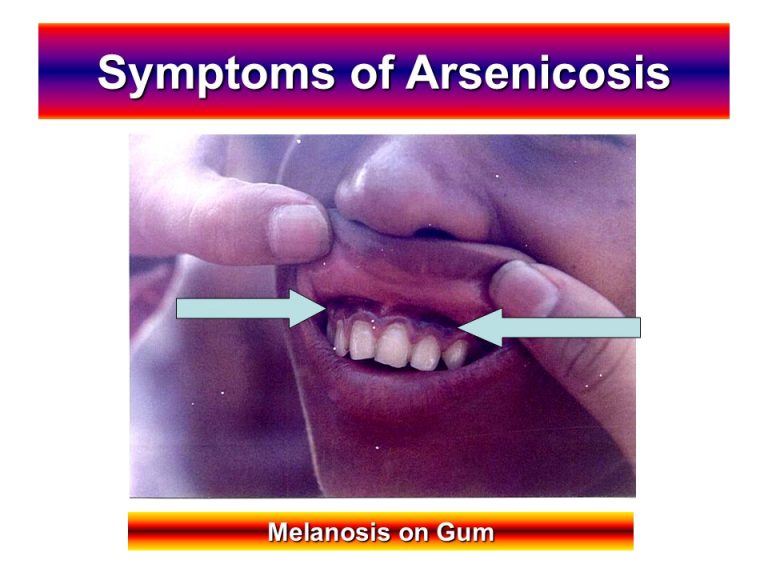 Symptoms of Arsenicosis

Melanosis on Gum